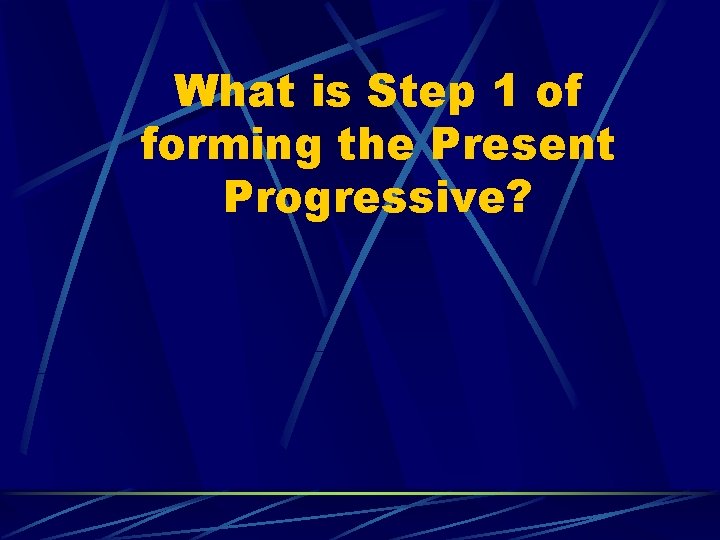 What is Step 1 of forming the Present Progressive?